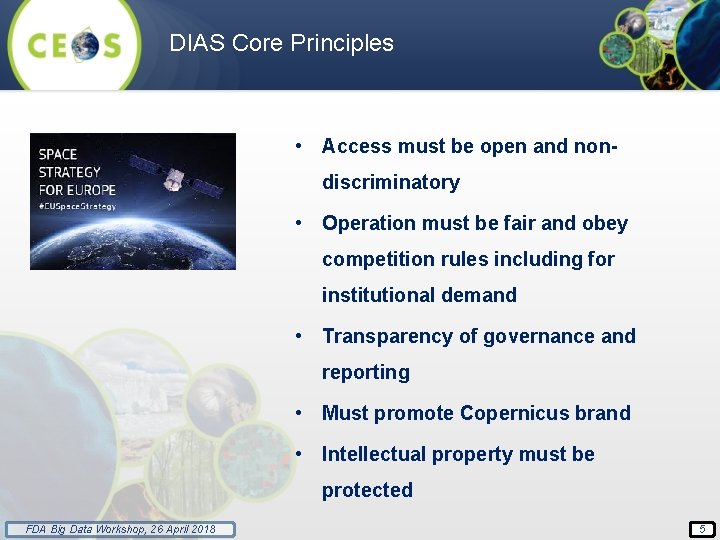 CEOS

DIAS Core Principles

SPACE STRATEGY FOR EUROPE
#EUSpaceStrategy

• Access must be open and non-discriminatory

• Operation must be fair and obey competition rules including for institutional demand

• Transparency of governance and reporting

• Must promote Copernicus brand

• Intellectual property must be protected

FDA Big Data Workshop, 26 April 2018

5